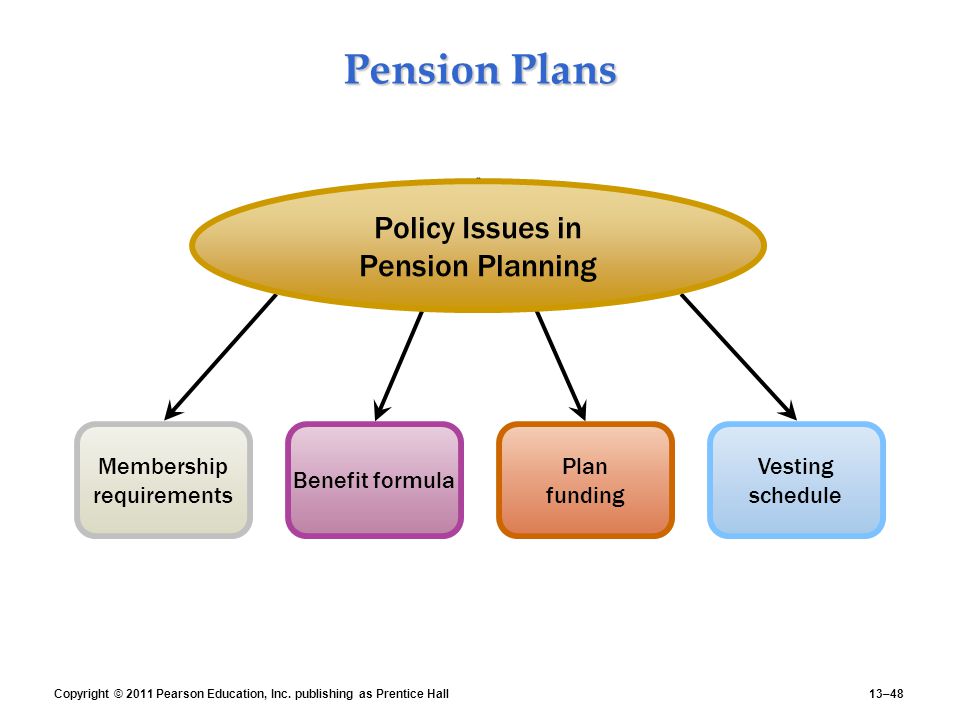 Pension Plans

Policy Issues in Pension Planning

Membership requirements

Benefit formula

Plan funding

Vesting schedule

Copyright © 2011 Pearson Education, Inc. publishing as Prentice Hall

13–48